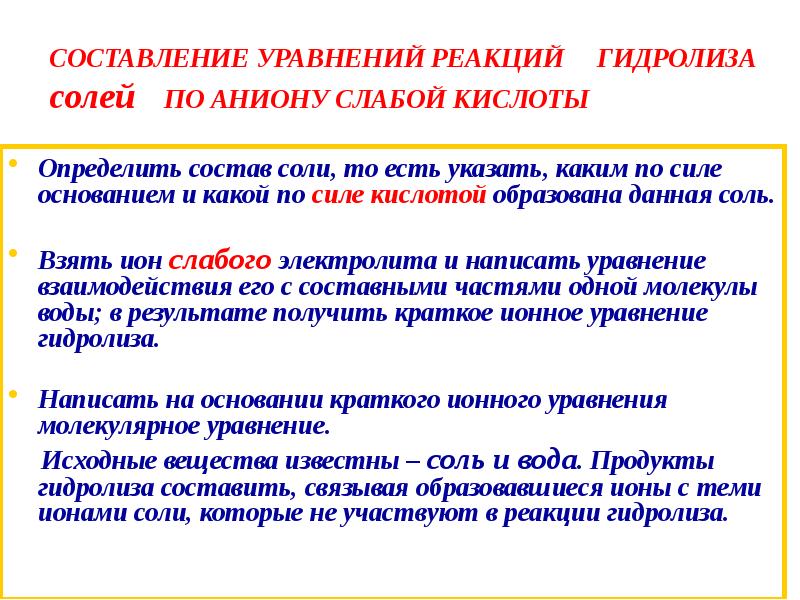 СОСТАВЛЕНИЕ УРАВНЕНИЙ РЕАКЦИЙ ГИДРОЛИЗА солей ПО АНИОНУ СЛАБОЙ КИСЛОТЫ

• Определить состав соли, то есть указать, каким по силе основанием и какой по силе кислотой образована данная соль.

• Взять ион слабого электролита и написать уравнение взаимодействия его с составными частями одной молекулы воды; в результате получить краткое ионное уравнение гидролиза.

• Написать на основании краткого ионного уравнения молекулярное уравнение.

Исходные вещества известны – соль и вода. Продукты гидролиза составить, связывая образовавшиеся ионы с теми ионами соли, которые не участвуют в реакции гидролиза.